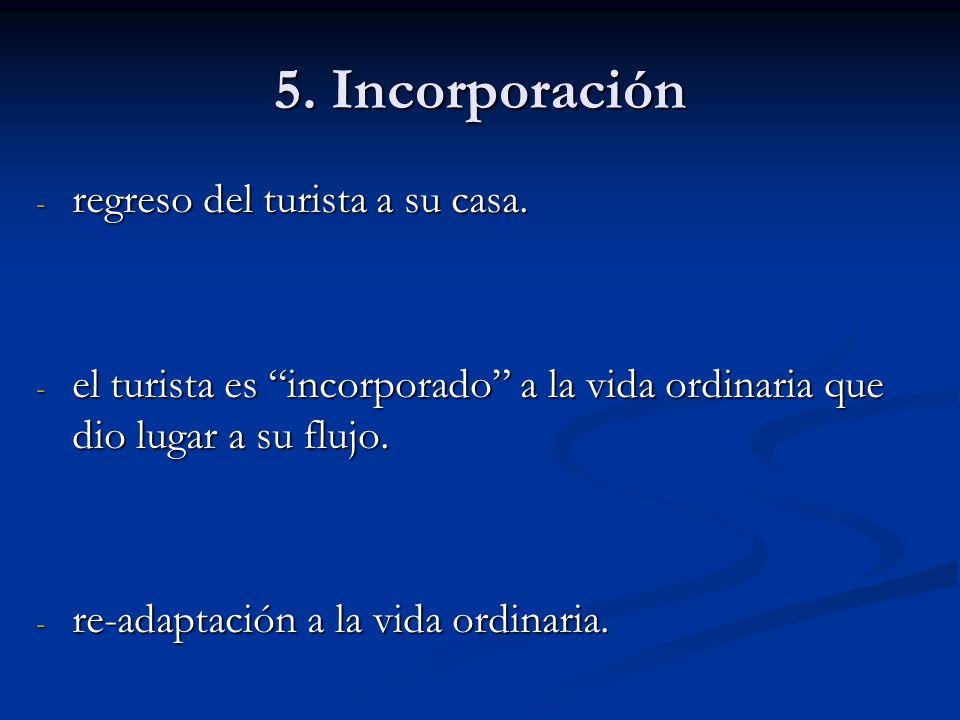 5. Incorporación

- regreso del turista a su casa.

- el turista es “incorporado” a la vida ordinaria que dio lugar a su flujo.

- re-adaptación a la vida ordinaria.